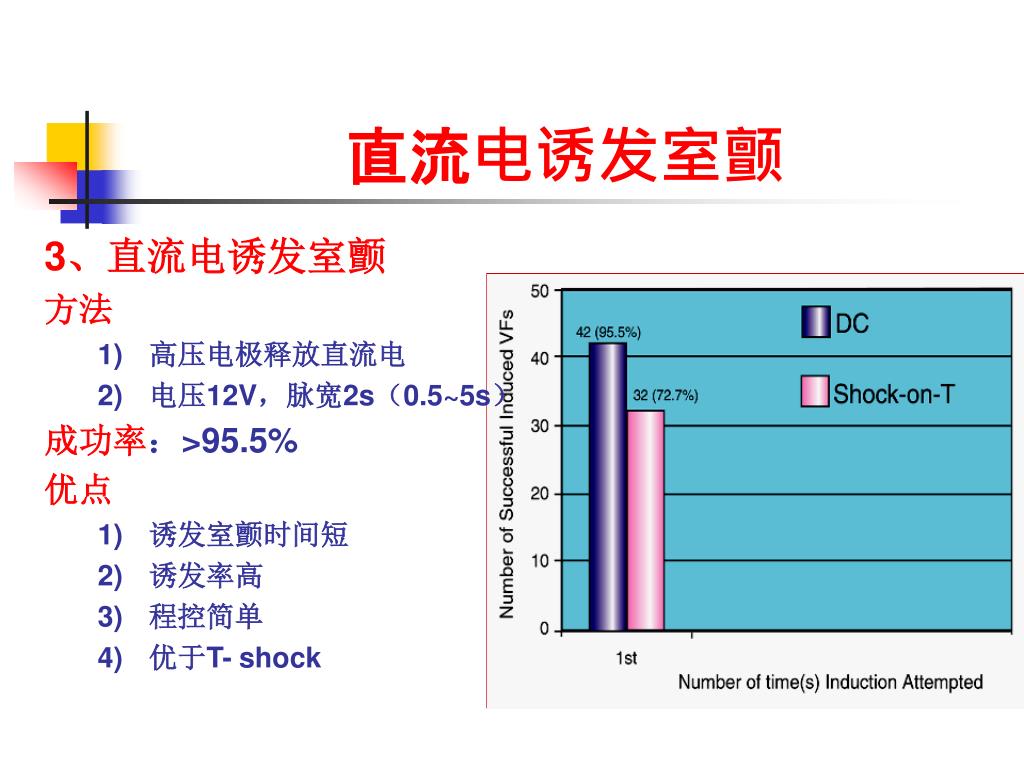 直流电诱发室颤

3、直流电诱发室颤

方法

1) 高压电极释放直流电

2) 电压12V，脉宽2s（0.5~5s）

成功率：>95.5%

优点

1) 诱发室颤时间短

2) 诱发率高

3) 程控简单

4) 优于T- shock

Number of Successful Induced VFs

50
40
30
20
10
0

42 (95.5%)

32 (72.7%)

DC

Shock-on-T

1st

Number of time(s) Induction Attempted